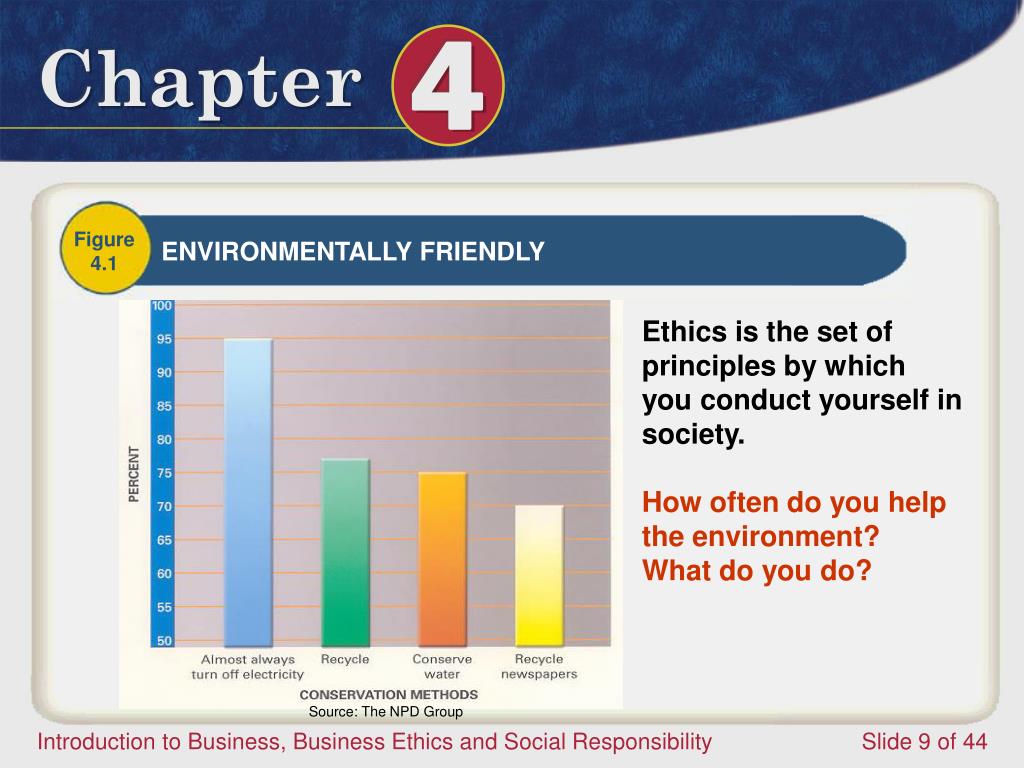 Chapter 4

Figure 4.1

ENVIRONMENTALLY FRIENDLY

100
95
90
85
80
75
70
65
60
55
50

PERCENT

Almost always turn off electricity

Recycle

Conserve water

Recycle newspapers

CONSERVATION METHODS

Source: The NPD Group

Ethics is the set of principles by which you conduct yourself in society.

How often do you help the environment? What do you do?

Introduction to Business, Business Ethics and Social Responsibility

Slide 9 of 44